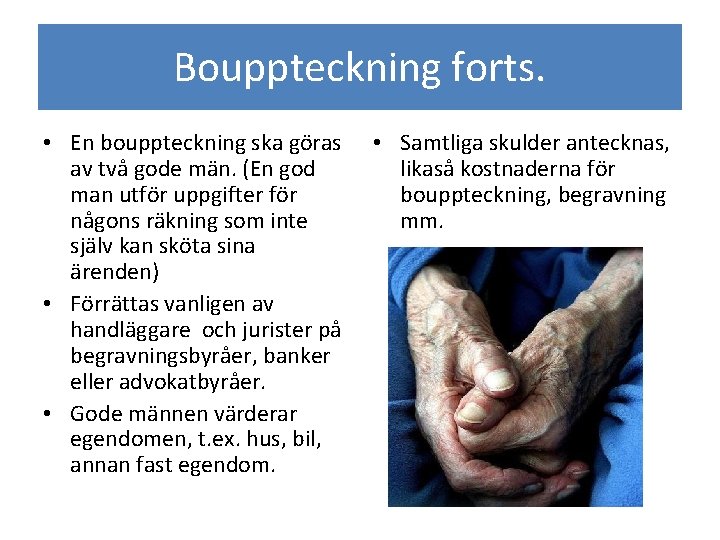 Bouppteckning forts.

• En bouppteckning ska göras av två gode män. (En god man utför uppgifter för någons räkning som inte själv kan sköta sina ärenden)
• Förrättas vanligen av handläggare och jurister på begravningsbyråer, banker eller advokatbyråer.
• Gode männen värderar egendomen, t.ex. hus, bil, annan fast egendom.

• Samtliga skulder antecknas, likaså kostnaderna för bouppteckning, begravning mm.